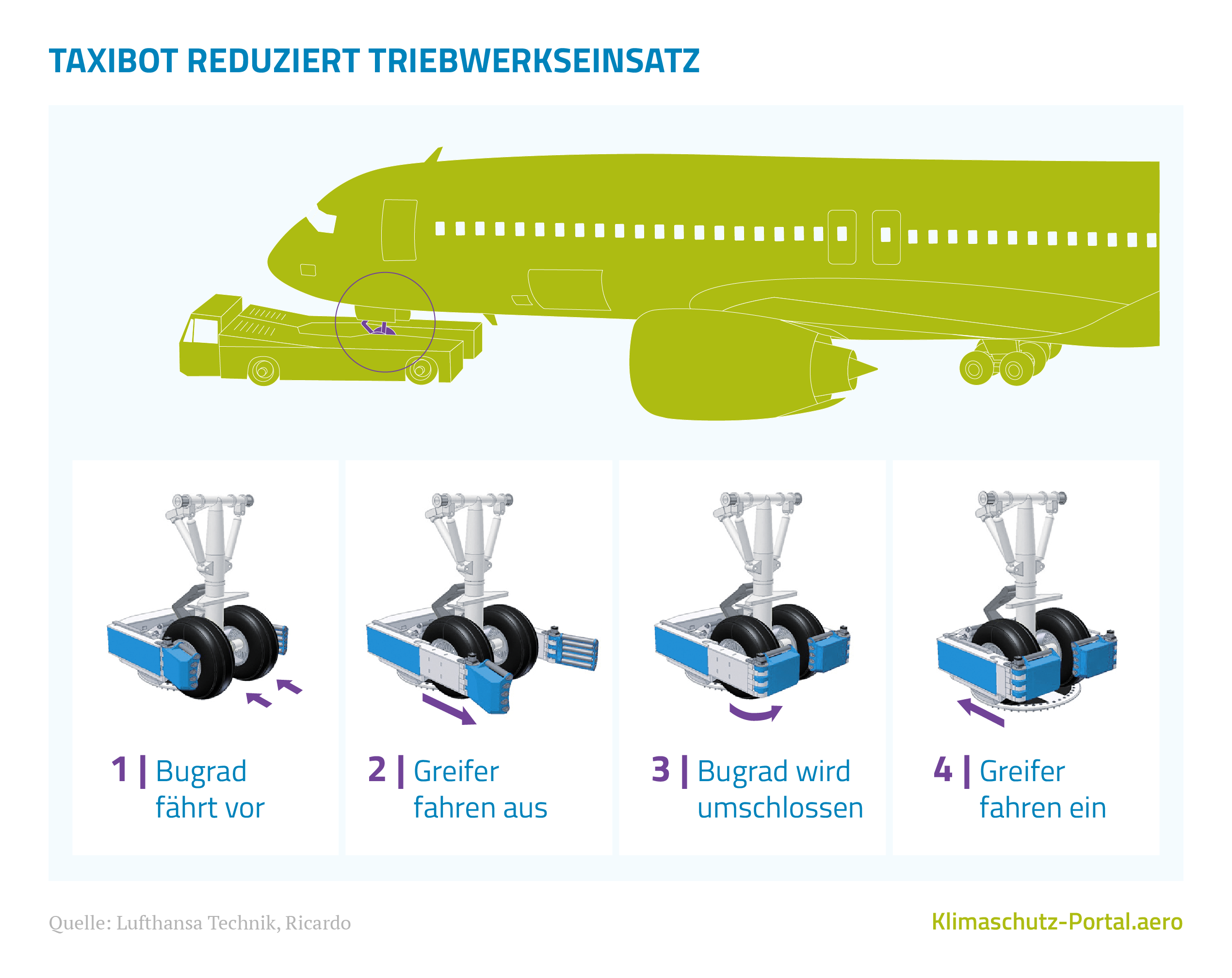 TAXIBOT REDUZIERT TRIEBWERKSEINSATZ

1 | Bugrad fährt vor

2 | Greifer fahren aus

3 | Bugrad wird umschlossen

4 | Greifer fahren ein

Quelle: Lufthansa Technik, Ricardo

Klimaschutz-Portal.aero